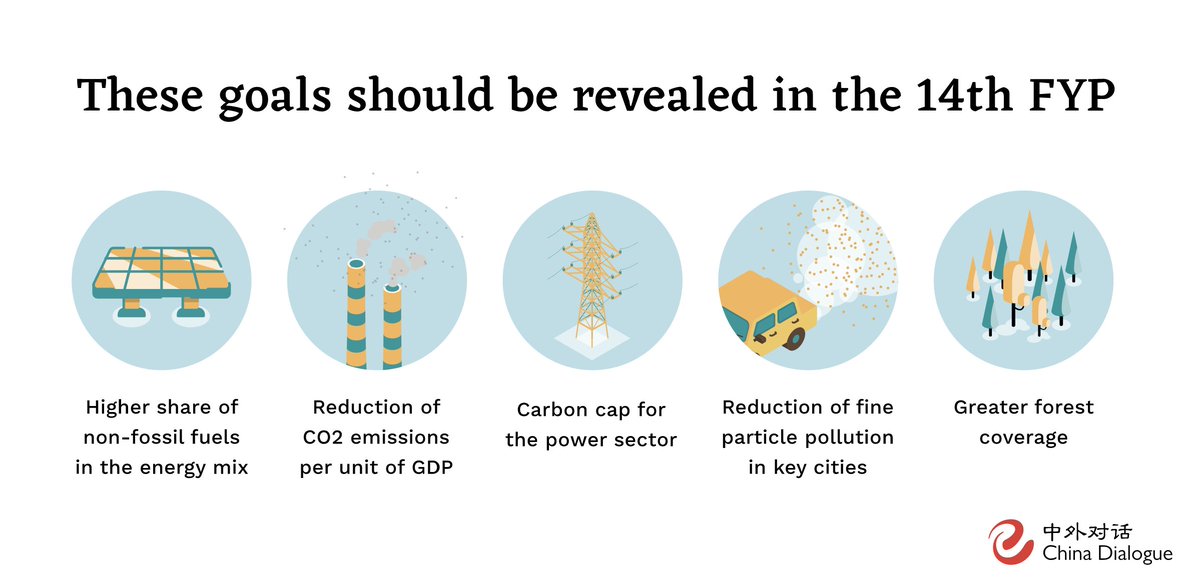 These goals should be revealed in the 14th FYP

Higher share of non-fossil fuels in the energy mix

Reduction of CO2 emissions per unit of GDP

Carbon cap for the power sector

Reduction of fine particle pollution in key cities

Greater forest coverage

中外对话
China Dialogue